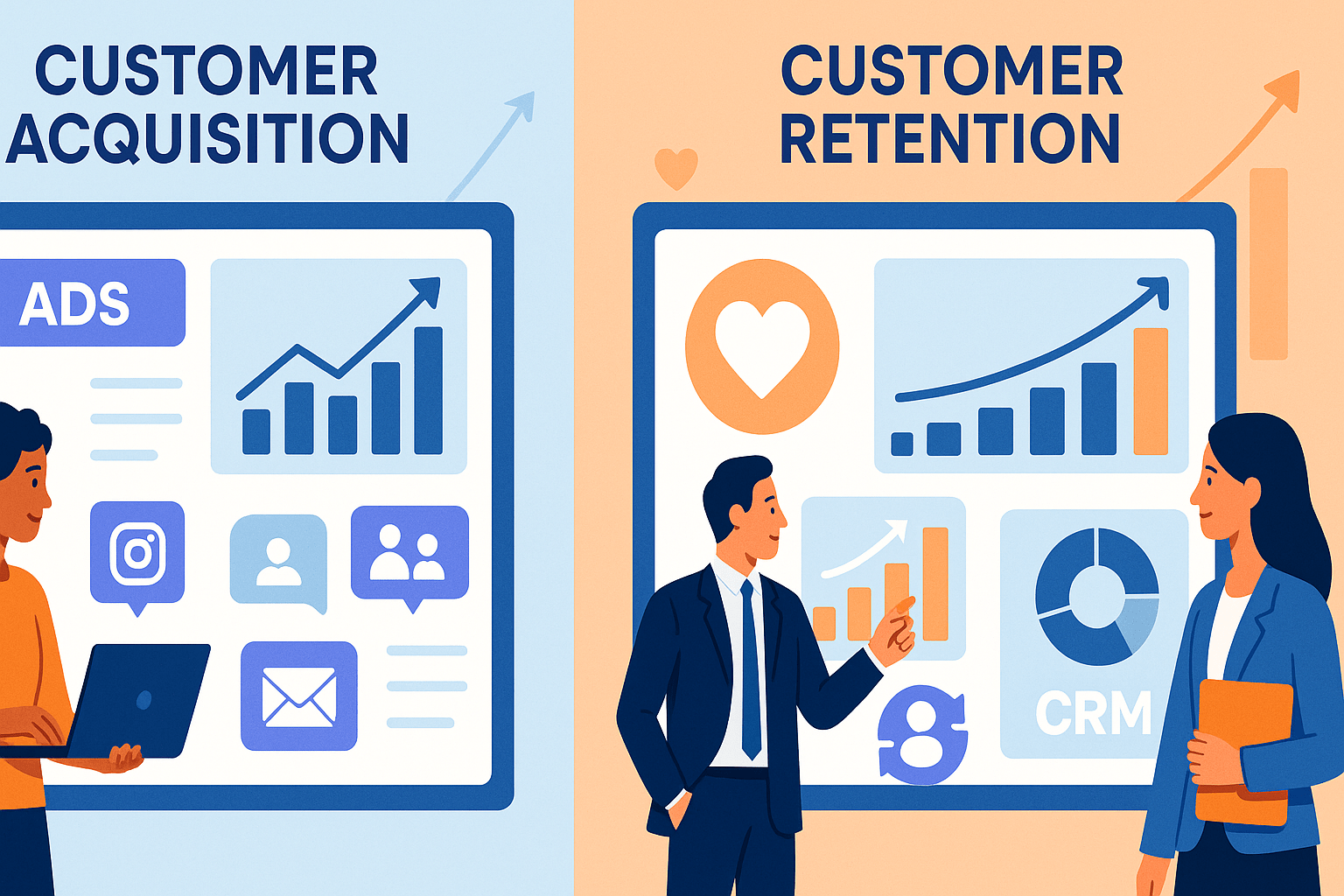 CUSTOMER ACQUISITION

ADS

CUSTOMER RETENTION

CRM